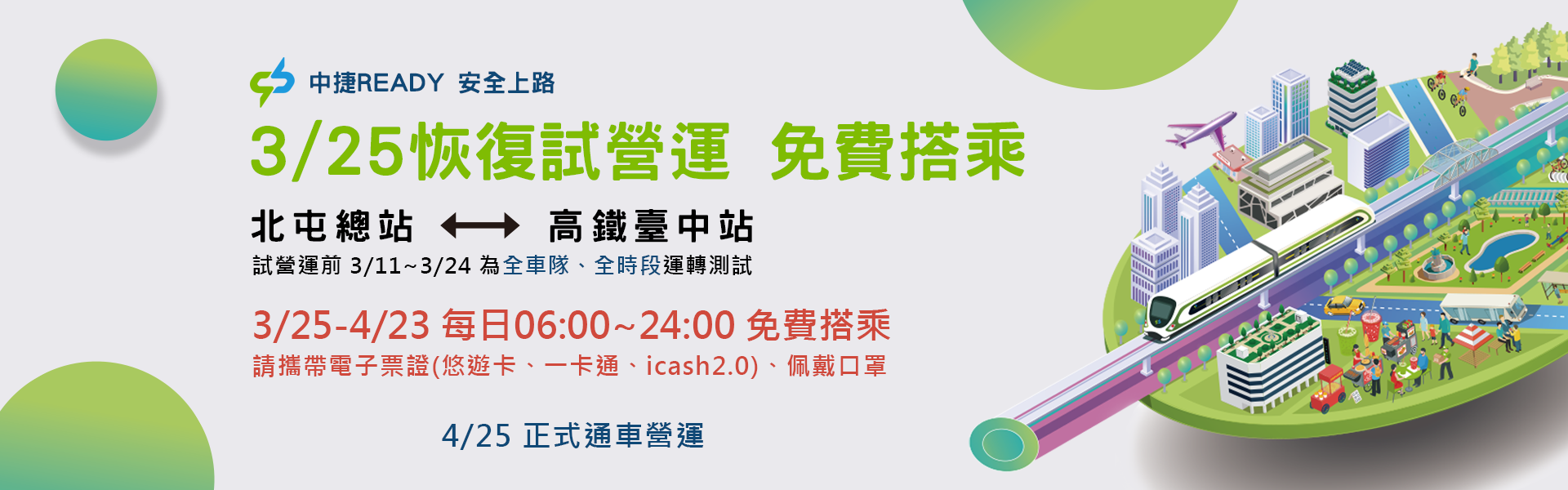 中捷READY 安全上路

3/25恢復試營運 免費搭乘

北屯總站 ⟷ 高鐵臺中站

試營運前 3/11~3/24 為全車隊、全時段運轉測試

3/25-4/23 每日06:00~24:00 免費搭乘

請攜帶電子票證(悠遊卡、一卡通、icash2.0)、佩戴口罩

4/25 正式通車營運